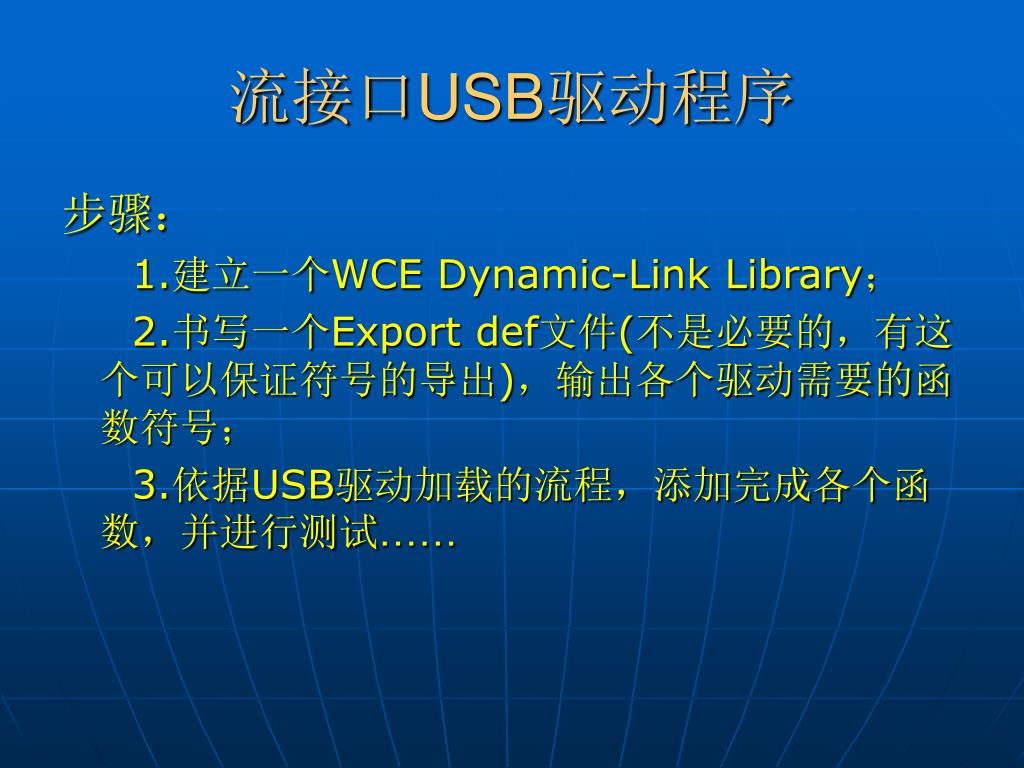 流接口USB驱动程序

步骤：

1.建立一个WCE Dynamic-Link Library；

2.书写一个Export def文件(不是必要的，有这个可以保证符号的导出)，输出各个驱动需要的函数符号；

3.依据USB驱动加载的流程，添加完成各个函数，并进行测试……